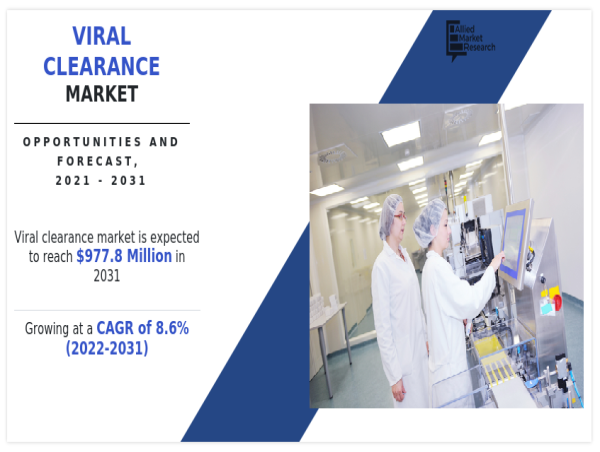 VIRAL CLEARANCE MARKET

OPPORTUNITIES AND FORECAST, 2021 - 2031

Viral clearance market is expected to reach $977.8 Million in 2031

Growing at a CAGR of 8.6% (2022-2031)

Allied Market Research